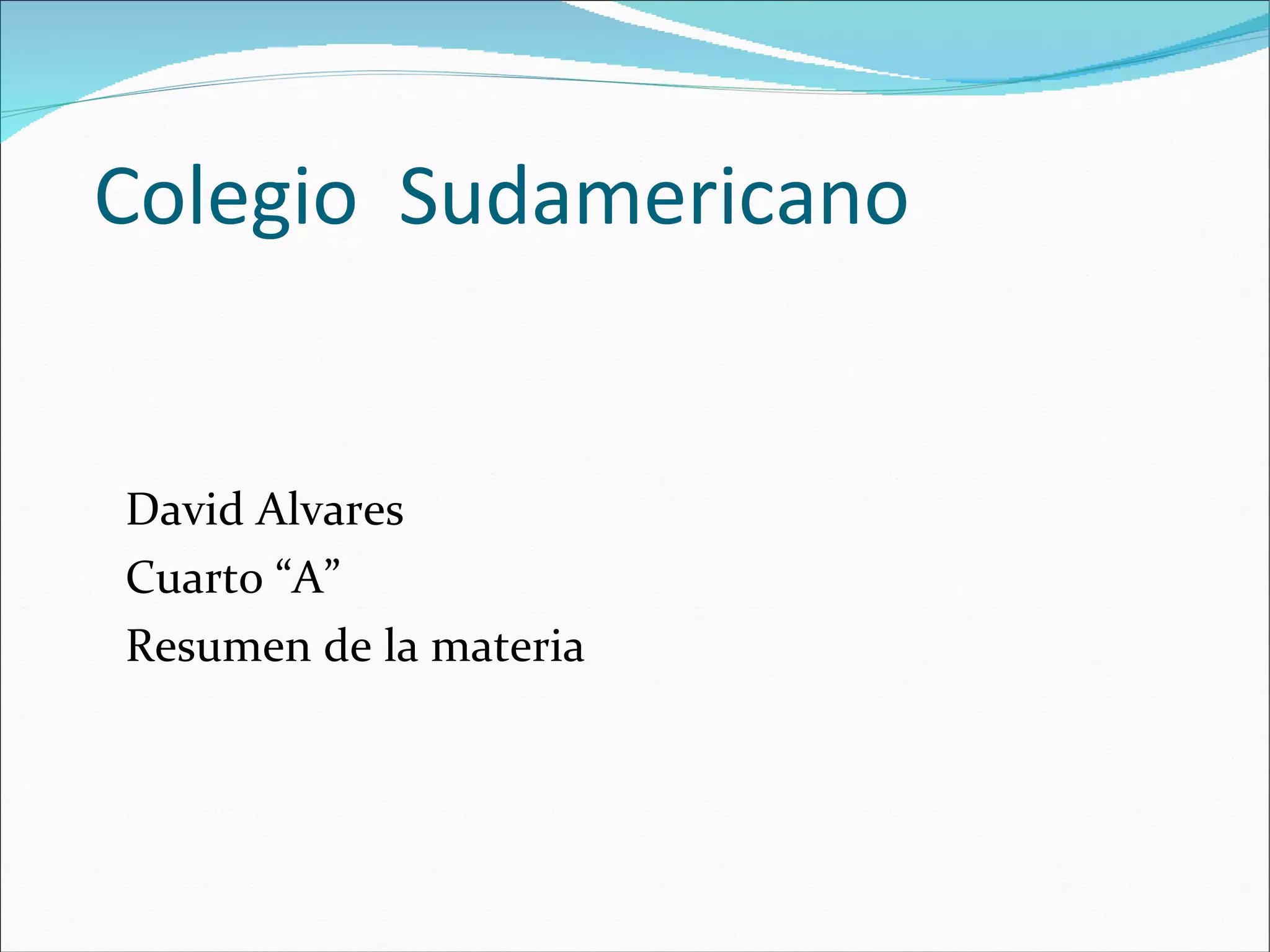 Colegio Sudamericano

David Alvares
Cuarto “A”
Resumen de la materia